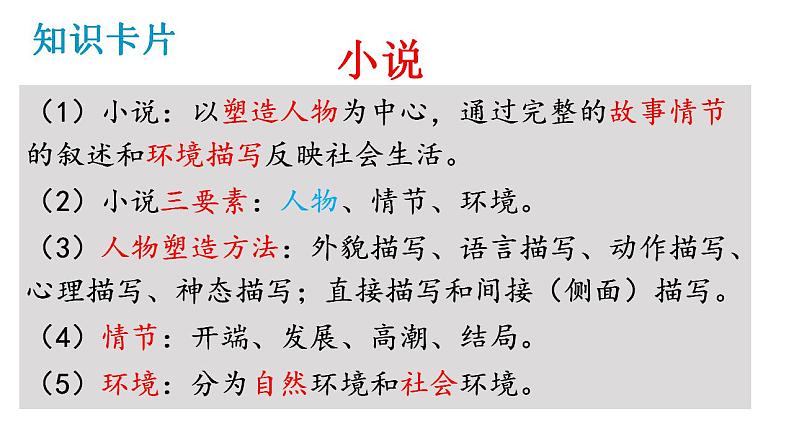 知识卡片

小说

（1）小说：以塑造人物为中心，通过完整的故事情节的叙述和环境描写反映社会生活。

（2）小说三要素：人物、情节、环境。

（3）人物塑造方法：外貌描写、语言描写、动作描写、心理描写、神态描写；直接描写和间接（侧面）描写。

（4）情节：开端、发展、高潮、结局。

（5）环境：分为自然环境和社会环境。